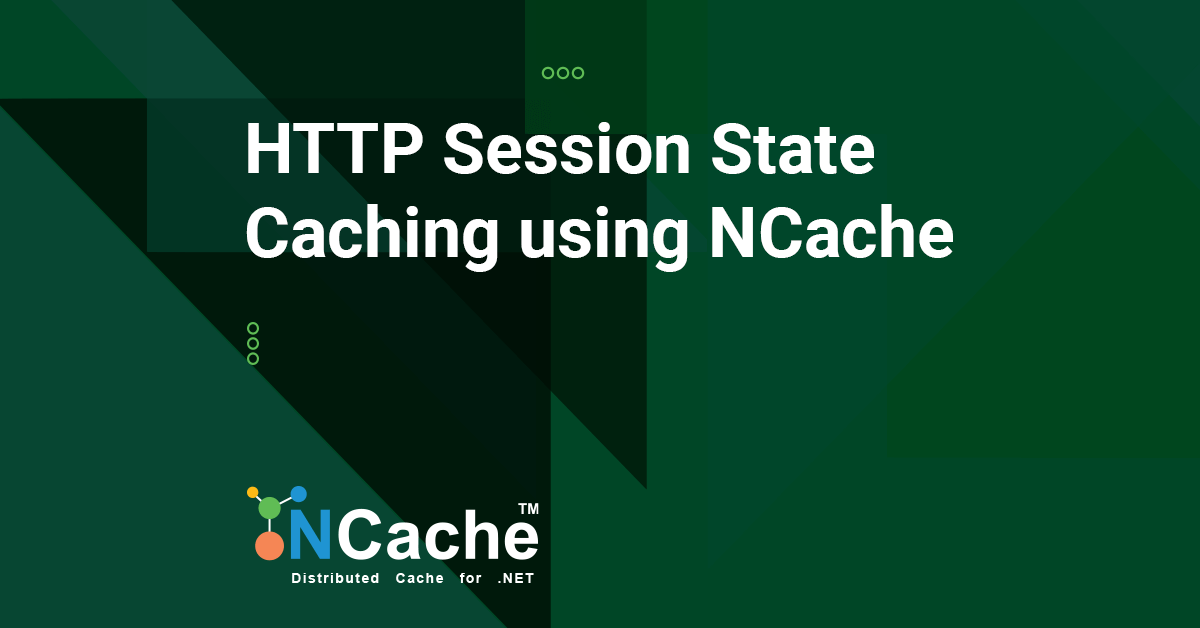 HTTP Session State Caching using NCache

NCache™
Distributed Cache for .NET